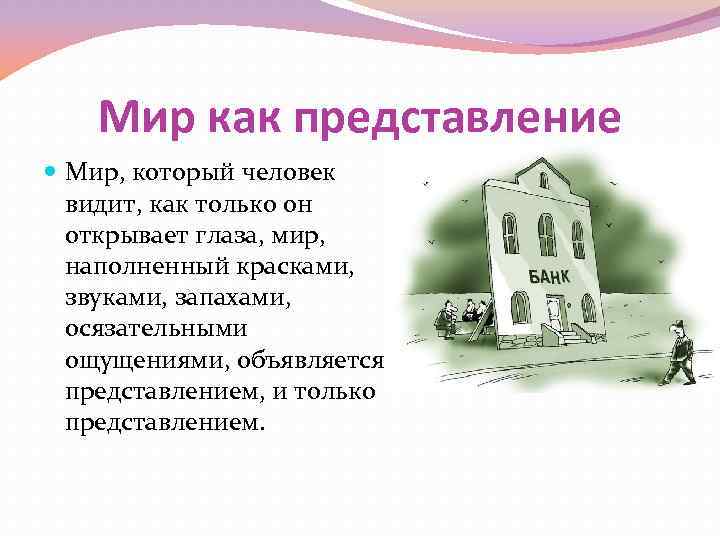 Мир как представление

Мир, который человек видит, как только он открывает глаза, мир, наполненный красками, звуками, запахами, осязательными ощущениями, объявляется представлением, и только представлением.

БАНК